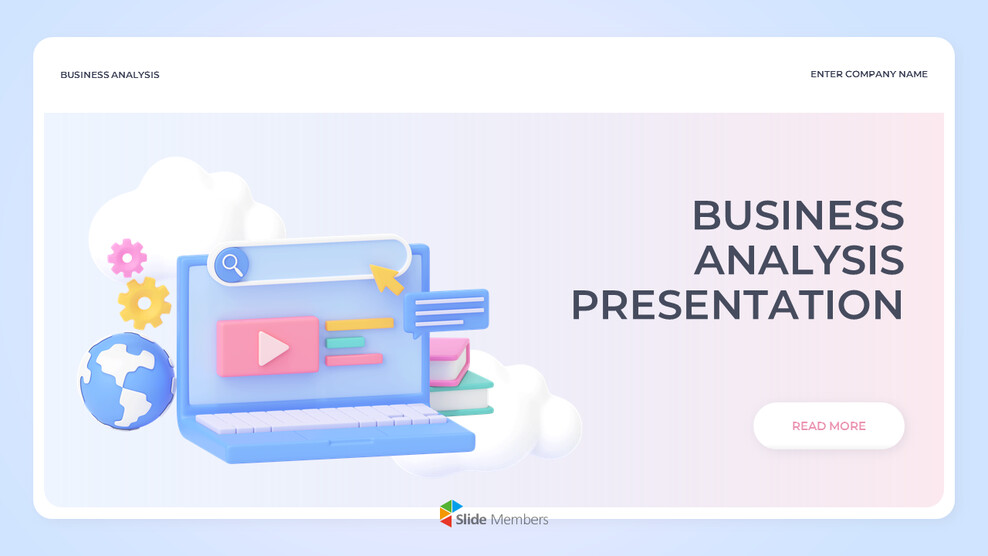 BUSINESS ANALYSIS

ENTER COMPANY NAME

BUSINESS ANALYSIS PRESENTATION

READ MORE

Slide Members